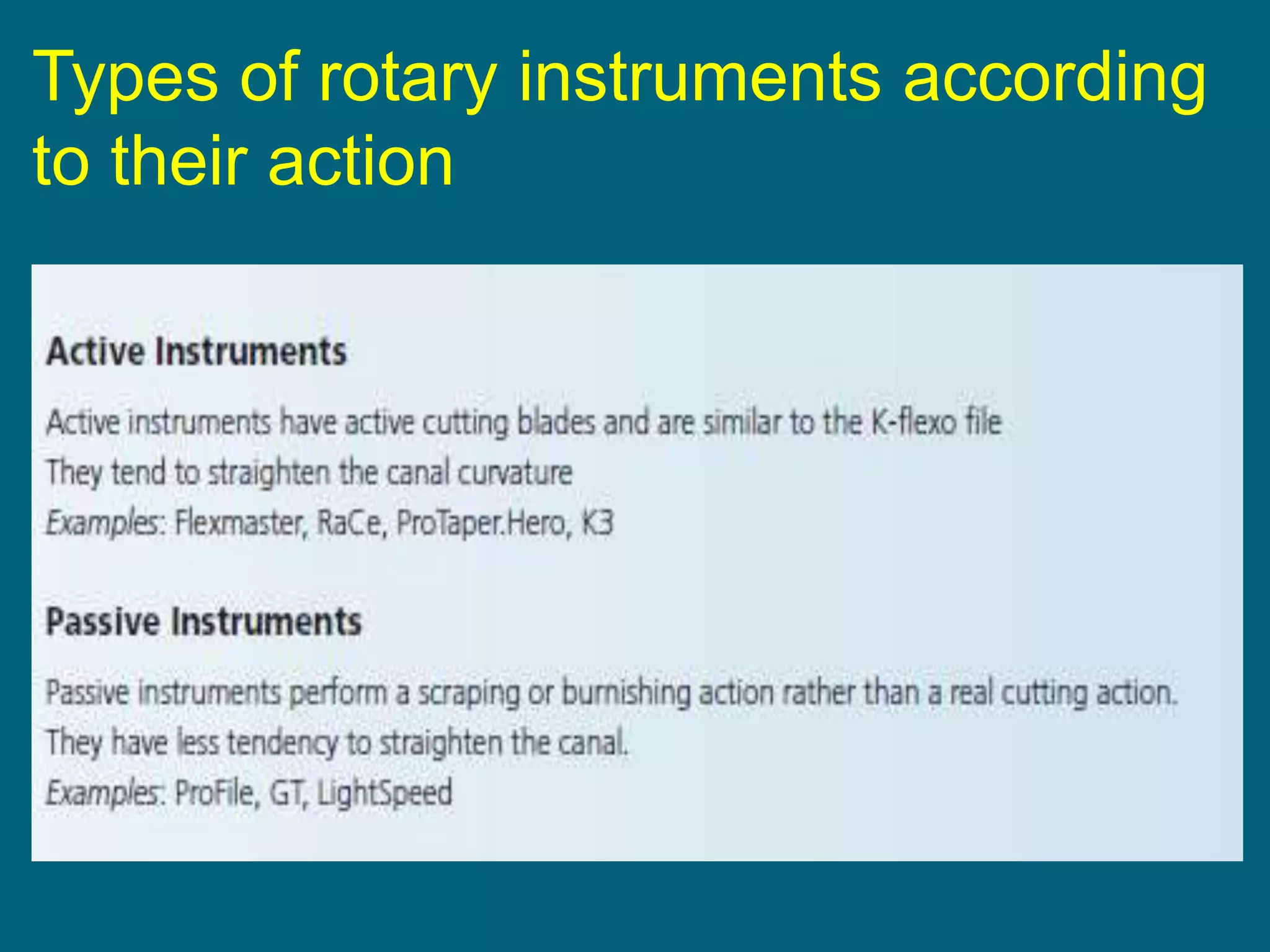 Types of rotary instruments according to their action

Active Instruments

Active instruments have active cutting blades and are similar to the K-flexo file
They tend to straighten the canal curvature
Examples: Flexmaster, RaCe, ProTaper.Hero, K3

Passive Instruments

Passive instruments perform a scraping or burnishing action rather than a real cutting action.
They have less tendency to straighten the canal.
Examples: ProFile, GT, LightSpeed